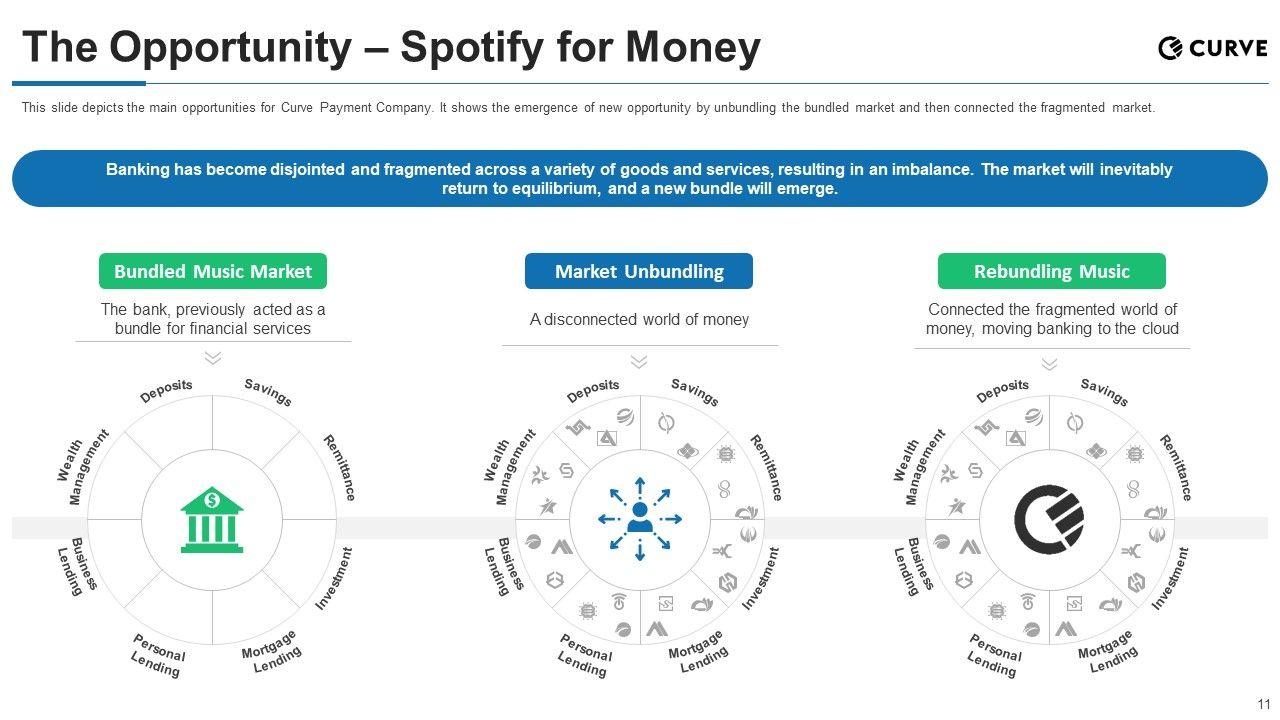 The Opportunity – Spotify for Money

CURVE

This slide depicts the main opportunities for Curve Payment Company. It shows the emergence of new opportunity by unbundling the bundled market and then connected the fragmented market.

Banking has become disjointed and fragmented across a variety of goods and services, resulting in an imbalance. The market will inevitably return to equilibrium, and a new bundle will emerge.

Bundled Music Market

The bank, previously acted as a bundle for financial services

Deposits
Savings
Remittance
Investment
Mortgage Lending
Personal Lending
Business Lending
Wealth Management

Market Unbundling

A disconnected world of money

Deposits
Savings
Remittance
Investment
Mortgage Lending
Personal Lending
Business Lending
Wealth Management

Rebundling Music

Connected the fragmented world of money, moving banking to the cloud

Deposits
Savings
Remittance
Investment
Mortgage Lending
Personal Lending
Business Lending
Wealth Management

11